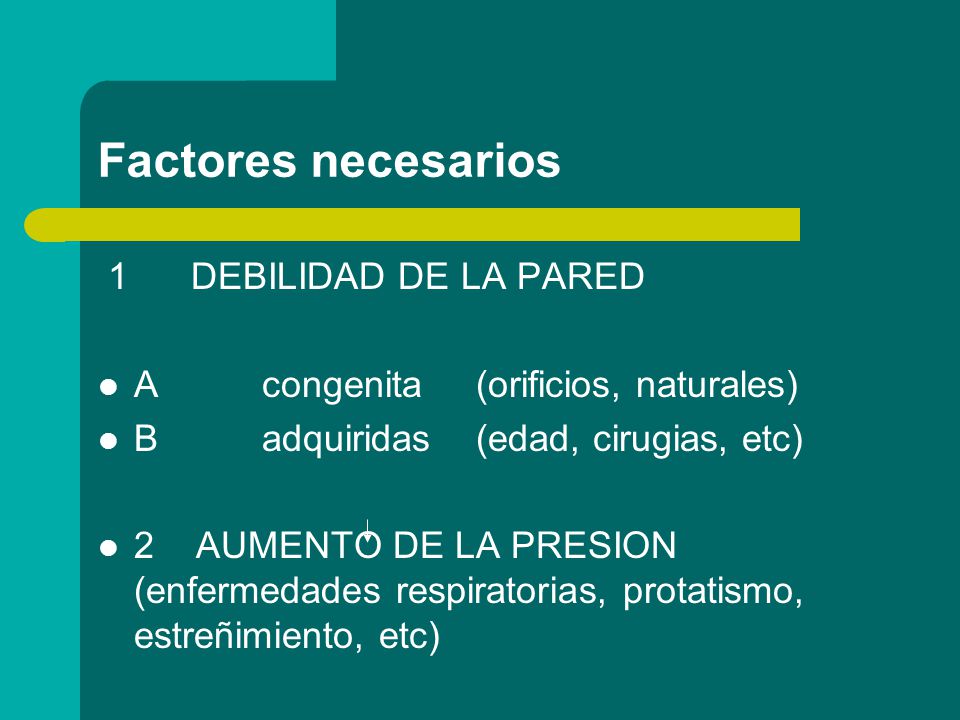 Factores necesarios

1 DEBILIDAD DE LA PARED

- A congenita (orificios, naturales)
- B adquiridas (edad, cirugias, etc)

- 2 AUMENTO DE LA PRESION (enfermedades respiratorias, protatismo, estreñimiento, etc)